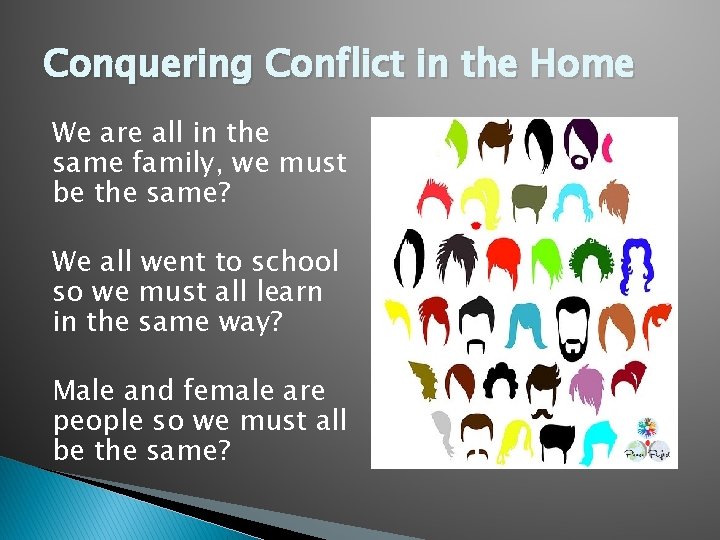 Conquering Conflict in the Home

We are all in the same family, we must be the same?

We all went to school so we must all learn in the same way?

Male and female are people so we must all be the same?

Peace Flight